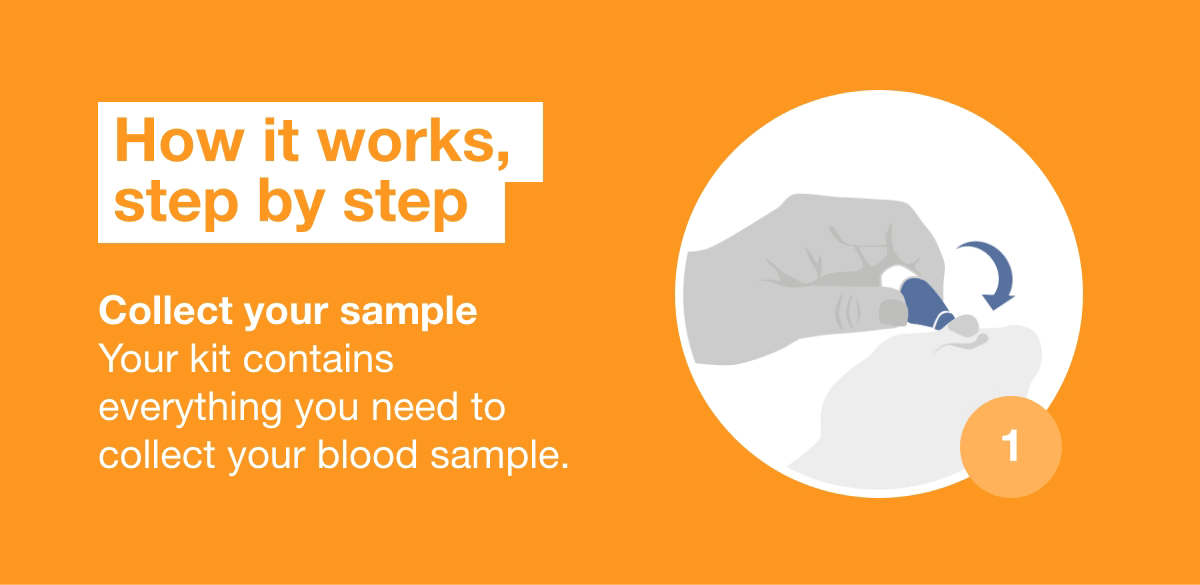 How it works, step by step

Collect your sample
Your kit contains everything you need to collect your blood sample.

1